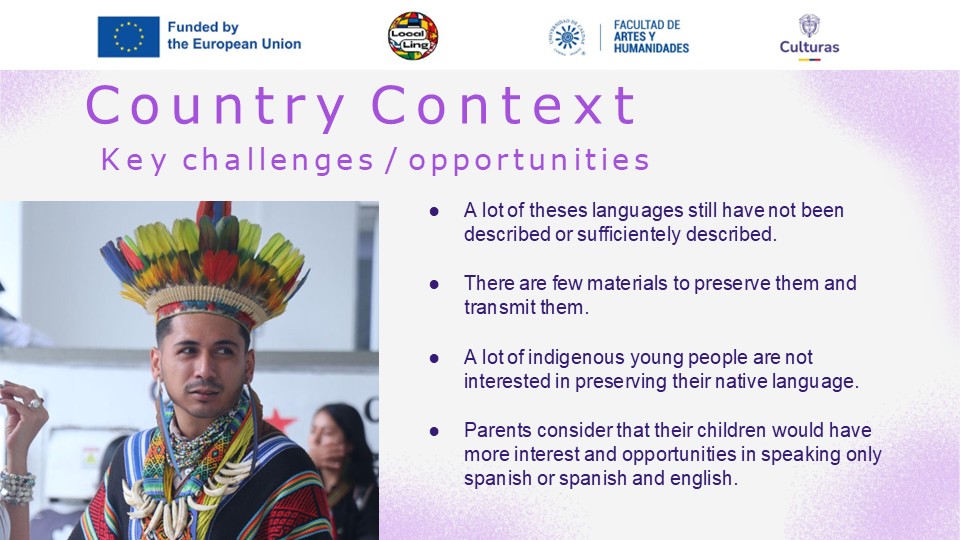 Funded by the European Union

Local Ling

UNIVERSIDAD DE CALDAS

FACULTAD DE ARTES Y HUMANIDADES

Culturas

Country Context
Key challenges / opportunities

● A lot of theses languages still have not been described or sufficientely described.

● There are few materials to preserve them and transmit them.

● A lot of indigenous young people are not interested in preserving their native language.

● Parents consider that their children would have more interest and opportunities in speaking only spanish or spanish and english.